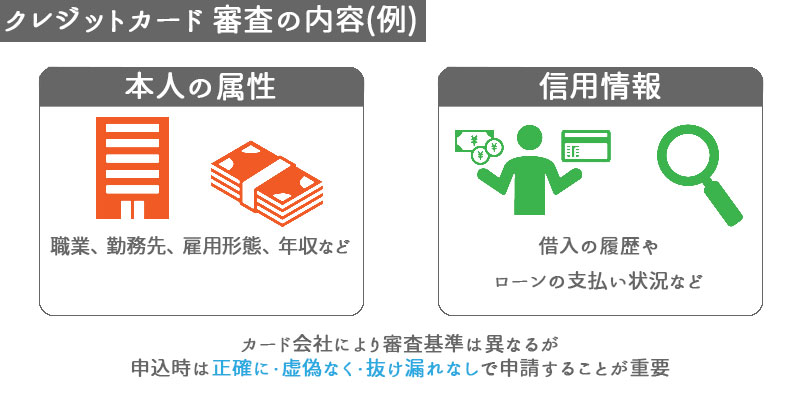 クレジットカード 審査の内容(例)

本人の属性

職業、勤務先、雇用形態、年収など

信用情報

¥

¥

¥

借入の履歴や

ローンの支払い状況など

カード会社により審査基準は異なるが

申込時は正確に・虚偽なく・抜け漏れなしで申請することが重要